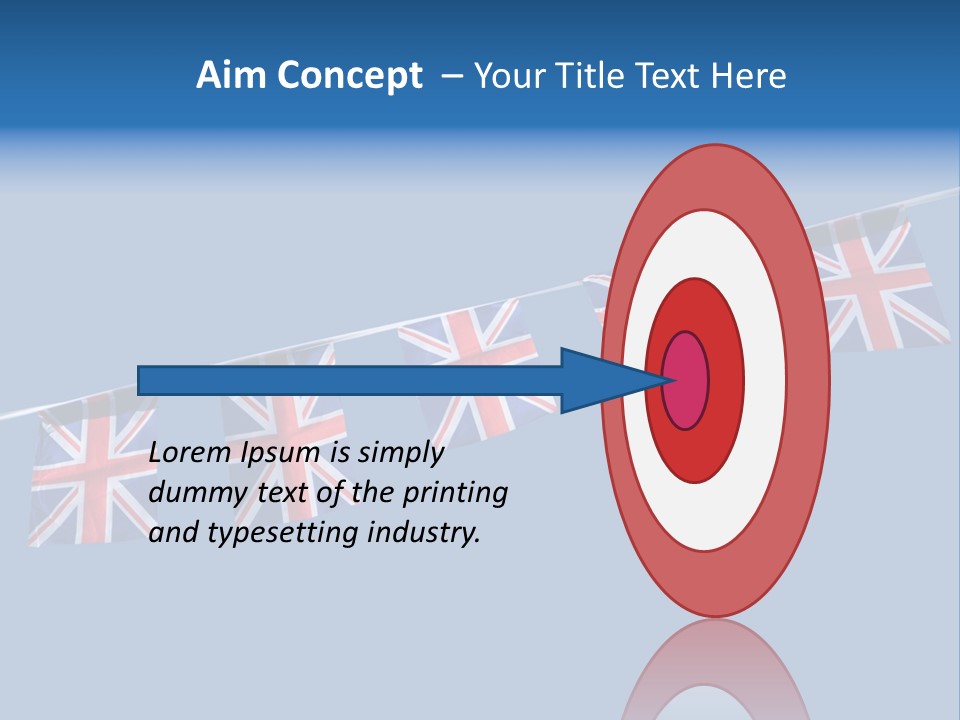 Aim Concept – Your Title Text Here

Lorem Ipsum is simply dummy text of the printing and typesetting industry.